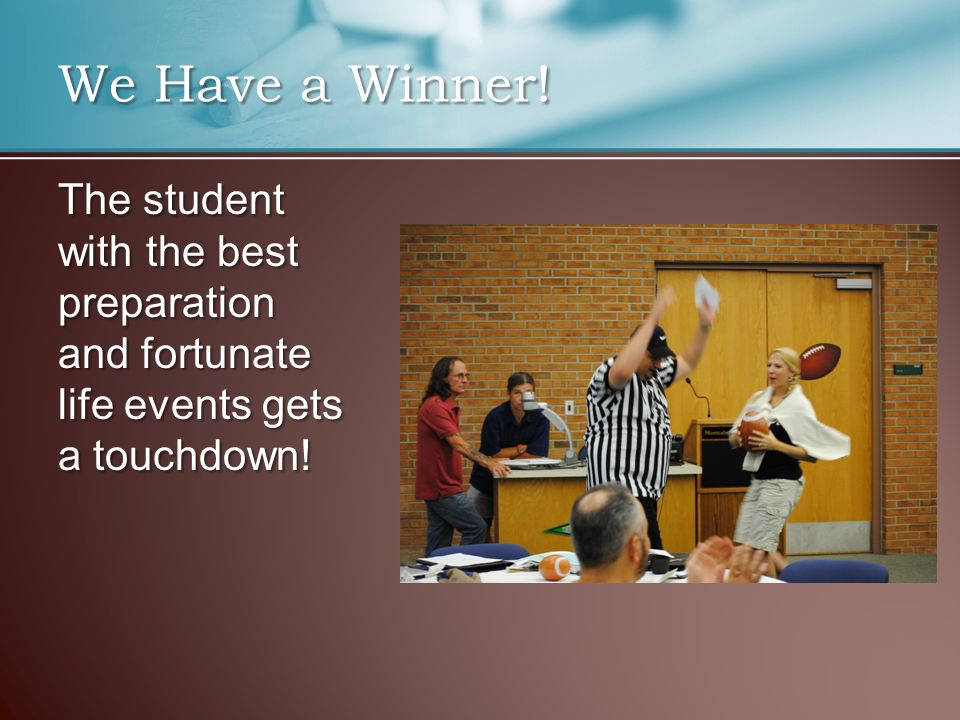 We Have a Winner!

The student with the best preparation and fortunate life events gets a touchdown!